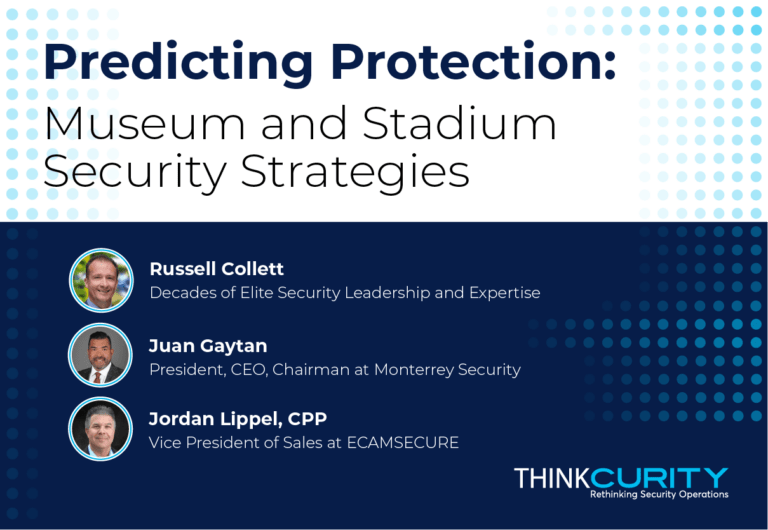 Predicting Protection:
Museum and Stadium Security Strategies

Russell Collett
Decades of Elite Security Leadership and Expertise

Juan Gaytan
President, CEO, Chairman at Monterrey Security

Jordan Lippel, CPP
Vice President of Sales at ECAMSECURE

THINKCURITY
Rethinking Security Operations